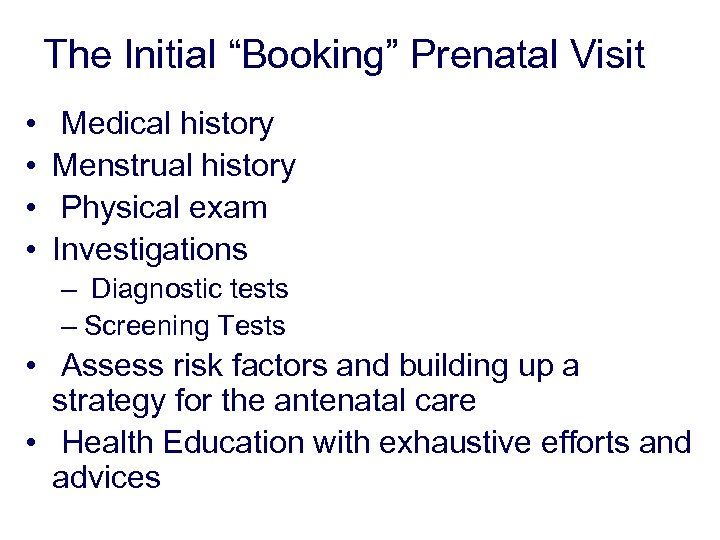 The Initial “Booking” Prenatal Visit

• Medical history
• Menstrual history
• Physical exam
• Investigations
– Diagnostic tests
– Screening Tests
• Assess risk factors and building up a strategy for the antenatal care
• Health Education with exhaustive efforts and advices